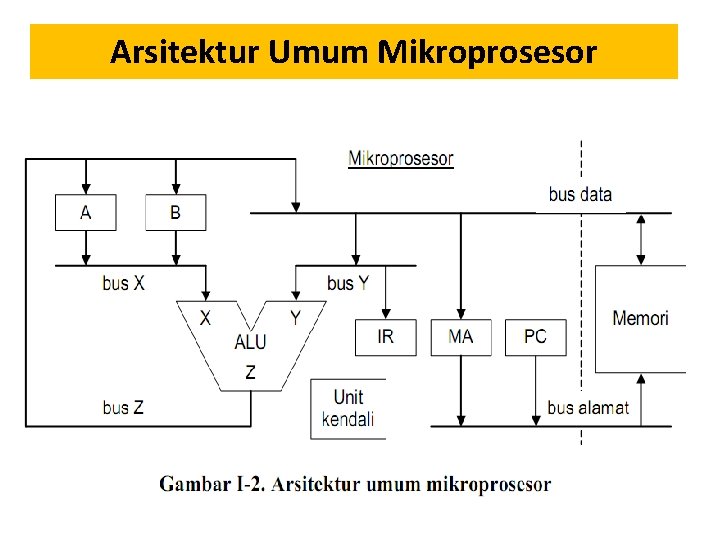 Arsitektur Umum Mikroprosesor

Mikroprosesor

bus data

A

B

bus X

bus Y

X

Y

ALU

Z

IR

MA

PC

Memori

bus Z

Unit kendali

bus alamat

Gambar I-2. Arsitektur umum mikroprosesor